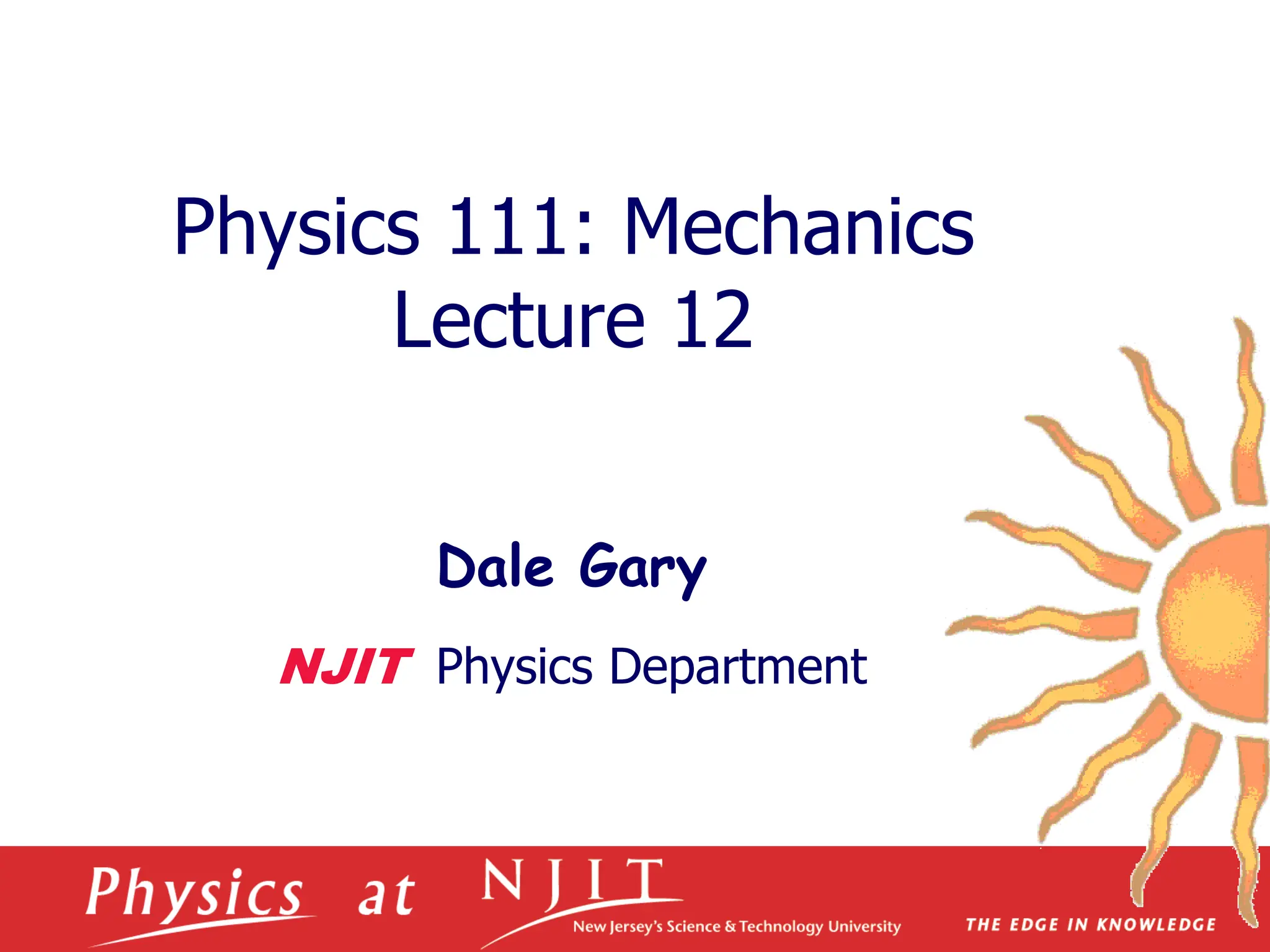 Physics 111: Mechanics
Lecture 12

Dale Gary

NJIT Physics Department

Physics at NJIT
New Jersey's Science & Technology University

THE EDGE IN KNOWLEDGE